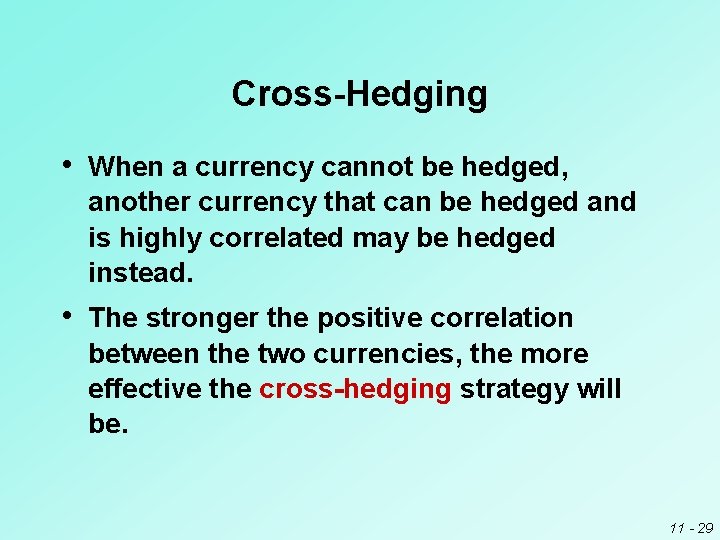 Cross-Hedging

• When a currency cannot be hedged, another currency that can be hedged and is highly correlated may be hedged instead.

• The stronger the positive correlation between the two currencies, the more effective the cross-hedging strategy will be.

11 - 29